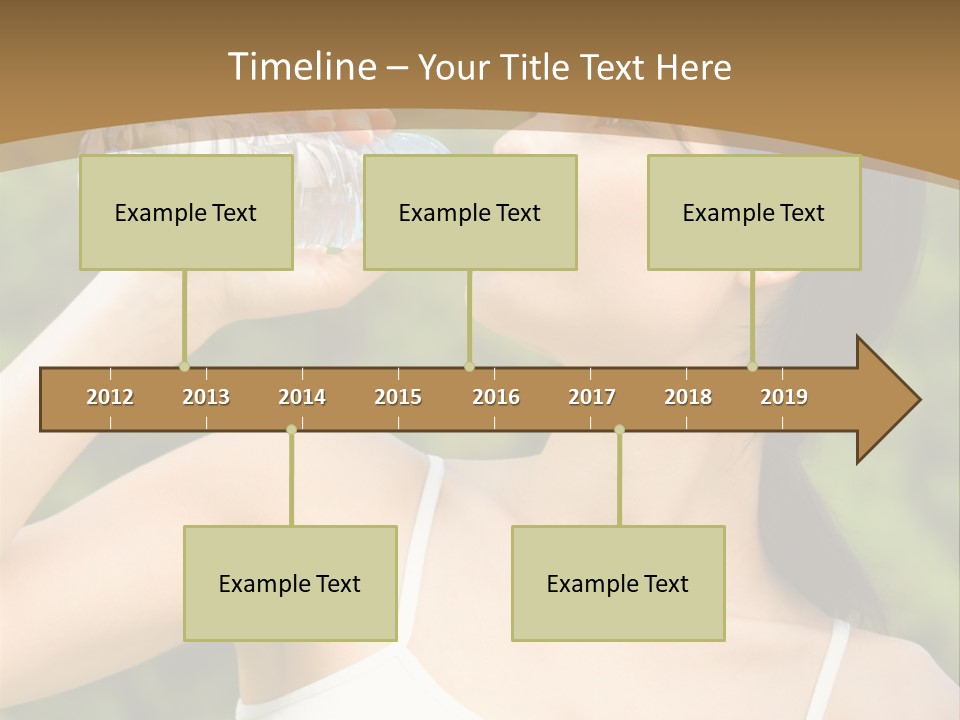 Timeline – Your Title Text Here

Example Text

Example Text

Example Text

2012 2013 2014 2015 2016 2017 2018 2019

Example Text

Example Text